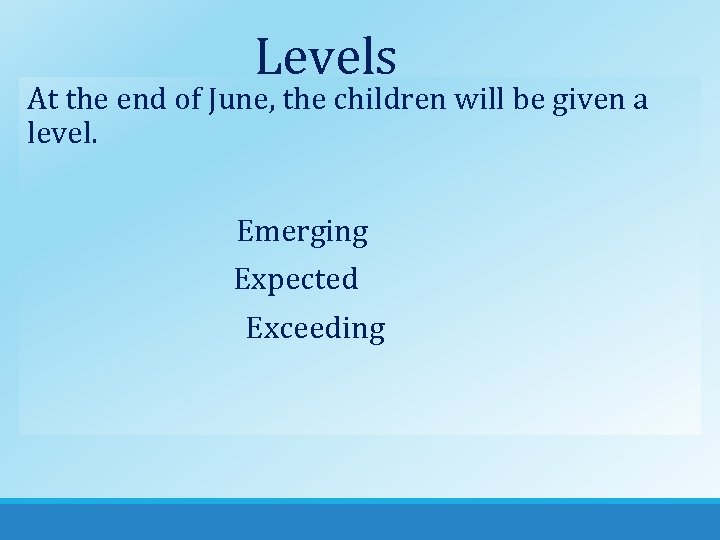 Levels

At the end of June, the children will be given a level.

Emerging

Expected

Exceeding